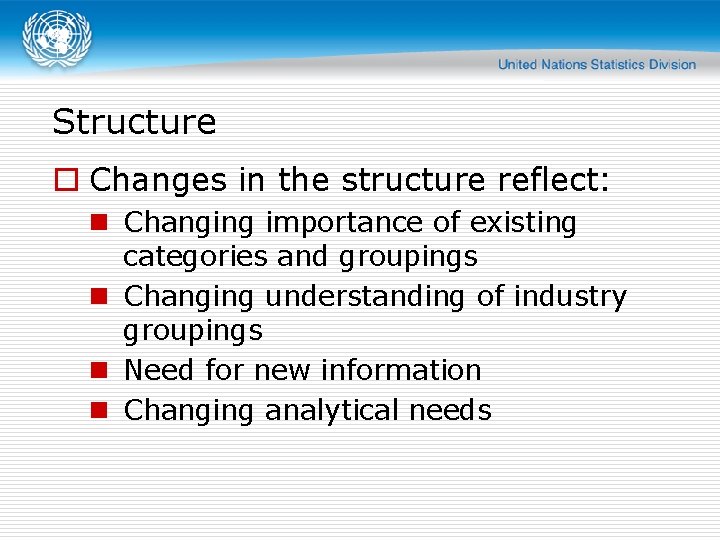 United Nations Statistics Division

Structure

Changes in the structure reflect:

Changing importance of existing categories and groupings

Changing understanding of industry groupings

Need for new information

Changing analytical needs